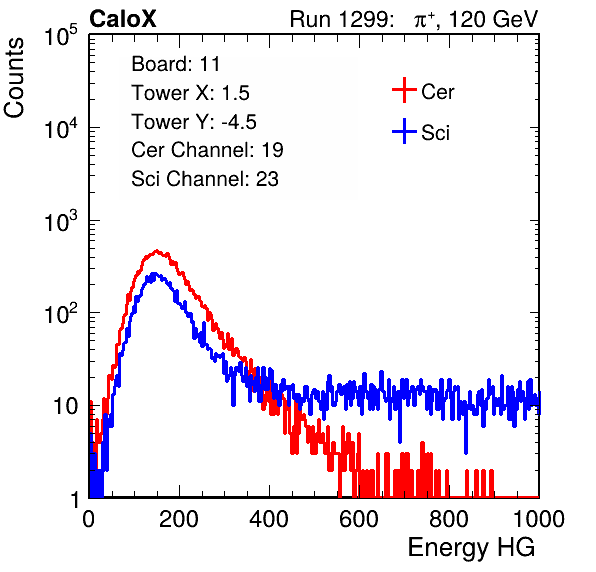 CaloX

Run 1299: $\pi^+$, 120 GeV

Counts

$10^5$
$10^4$
$10^3$
$10^2$
10
1

Board: 11
Tower X: 1.5
Tower Y: -4.5
Cer Channel: 19
Sci Channel: 23

Cer
Sci

0
200
400
600
800
1000

Energy HG